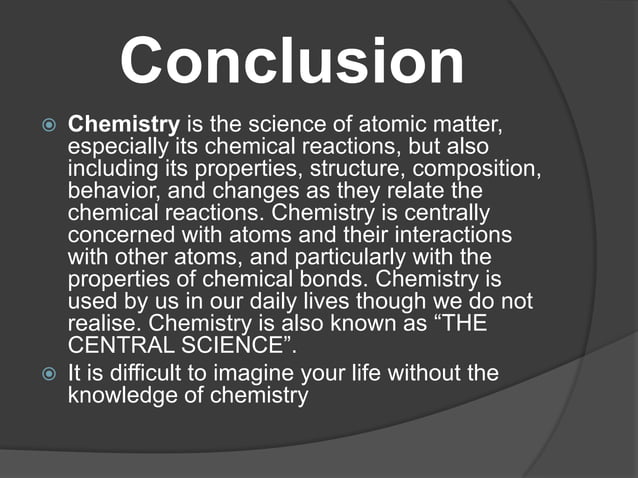 Conclusion

Chemistry is the science of atomic matter, especially its chemical reactions, but also including its properties, structure, composition, behavior, and changes as they relate the chemical reactions. Chemistry is centrally concerned with atoms and their interactions with other atoms, and particularly with the properties of chemical bonds. Chemistry is used by us in our daily lives though we do not realise. Chemistry is also known as “THE CENTRAL SCIENCE”.

It is difficult to imagine your life without the knowledge of chemistry